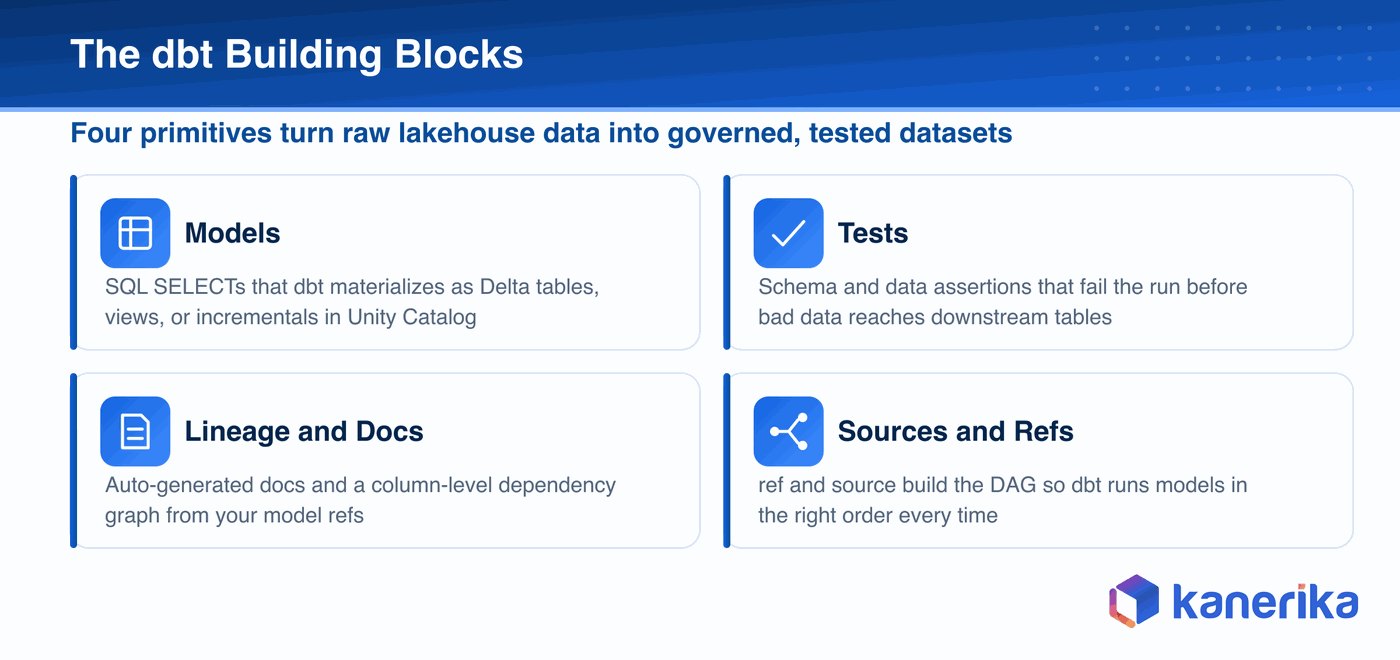 The dbt Building Blocks

Four primitives turn raw lakehouse data into governed, tested datasets

Models

SQL SELECTs that dbt materializes as Delta tables, views, or incrementals in Unity Catalog

Tests

Schema and data assertions that fail the run before bad data reaches downstream tables

Lineage and Docs

Auto-generated docs and a column-level dependency graph from your model refs

Sources and Refs

ref and source build the DAG so dbt runs models in the right order every time

kanerika